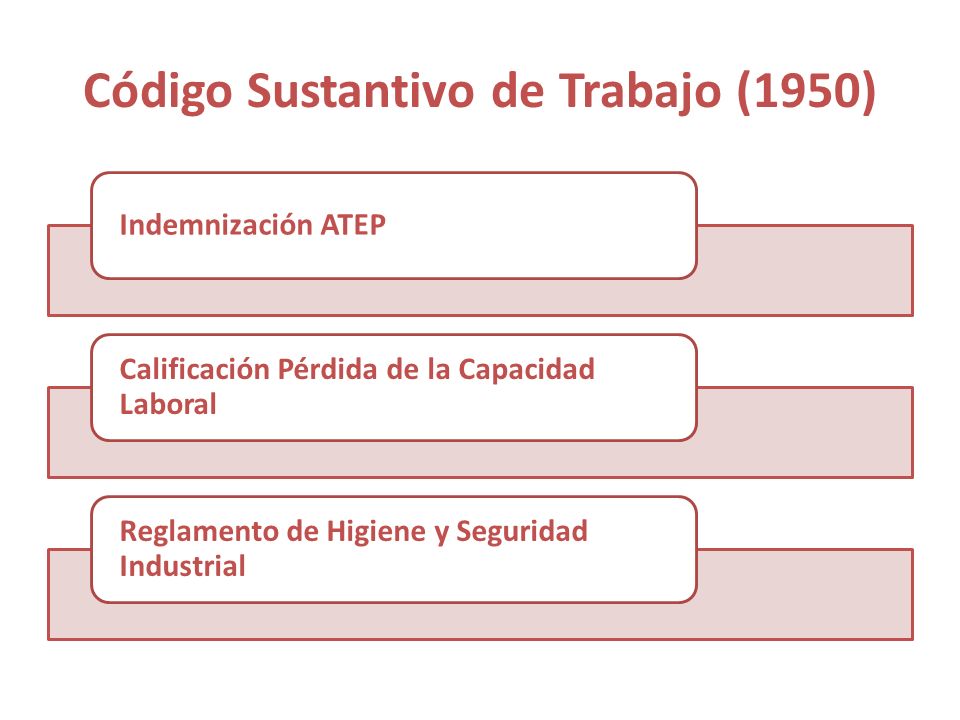 Código Sustantivo de Trabajo (1950)

Indemnización ATEP

Calificación Pérdida de la Capacidad Laboral

Reglamento de Higiene y Seguridad Industrial